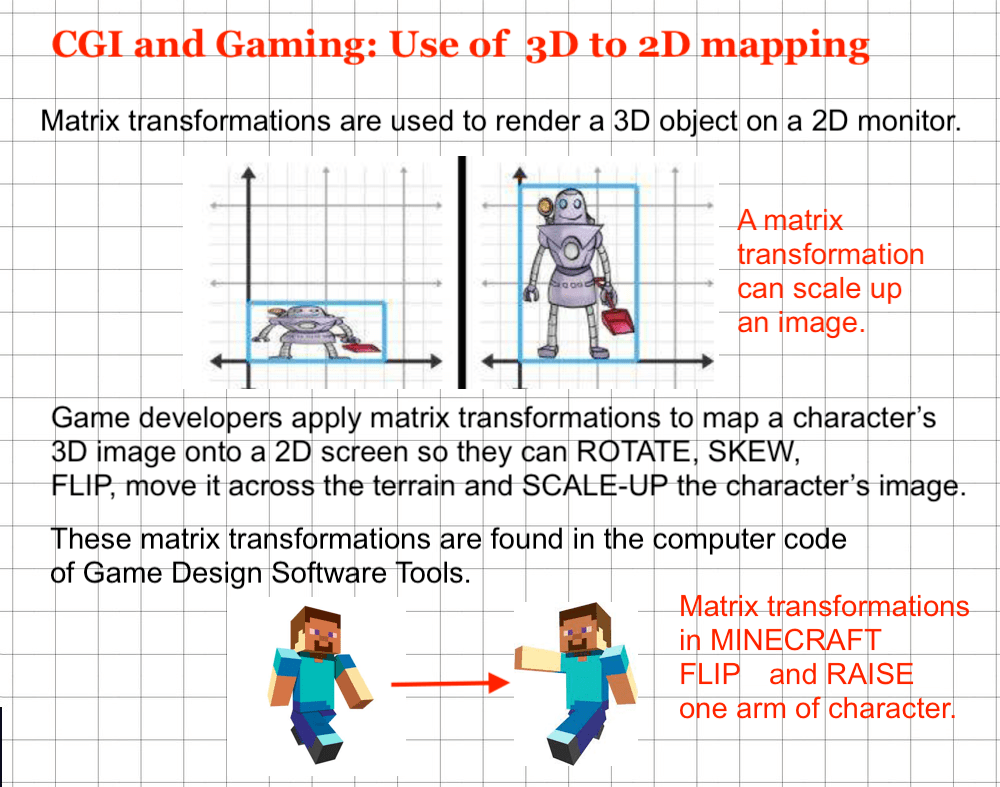 CGI and Gaming: Use of 3D to 2D mapping

Matrix transformations are used to render a 3D object on a 2D monitor.

A matrix transformation can scale up an image.

Game developers apply matrix transformations to map a character's 3D image onto a 2D screen so they can ROTATE, SKEW, FLIP, move it across the terrain and SCALE-UP the character's image.

These matrix transformations are found in the computer code of Game Design Software Tools.

Matrix transformations in MINECRAFT FLIP and RAISE one arm of character.